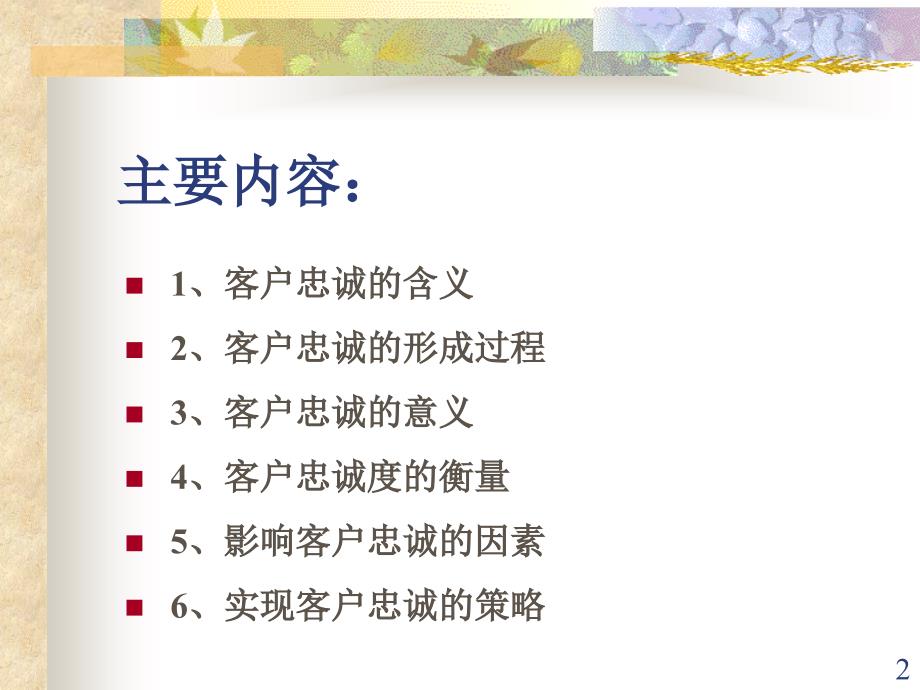 主要内容：

1、客户忠诚的含义

2、客户忠诚的形成过程

3、客户忠诚的意义

4、客户忠诚度的衡量

5、影响客户忠诚的因素

6、实现客户忠诚的策略

2